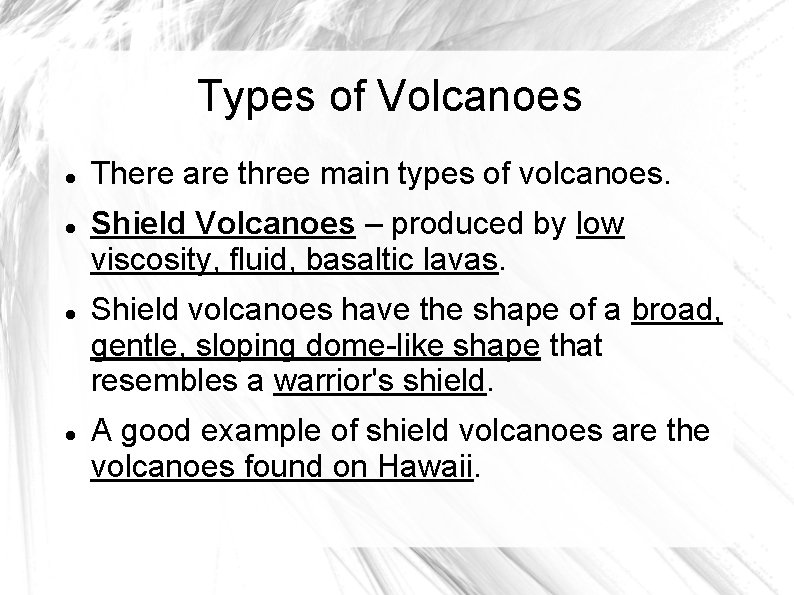 Types of Volcanoes

- There are three main types of volcanoes.
- Shield Volcanoes – produced by low viscosity, fluid, basaltic lavas.
- Shield volcanoes have the shape of a broad, gentle, sloping dome-like shape that resembles a warrior's shield.
- A good example of shield volcanoes are the volcanoes found on Hawaii.